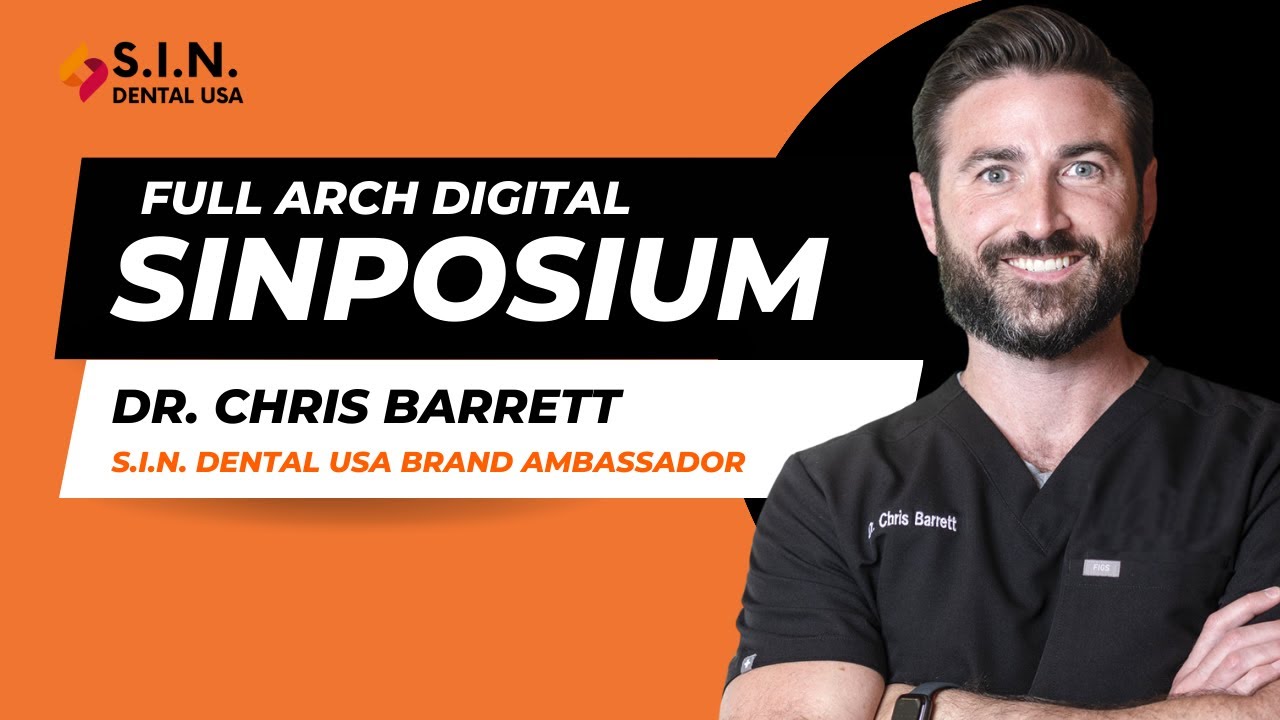 S.I.N.
DENTAL USA

FULL ARCH DIGITAL
SINPOSIUM

DR. CHRIS BARRETT
S.I.N. DENTAL USA BRAND AMBASSADOR

Dr. Chris Barrett

FIGS